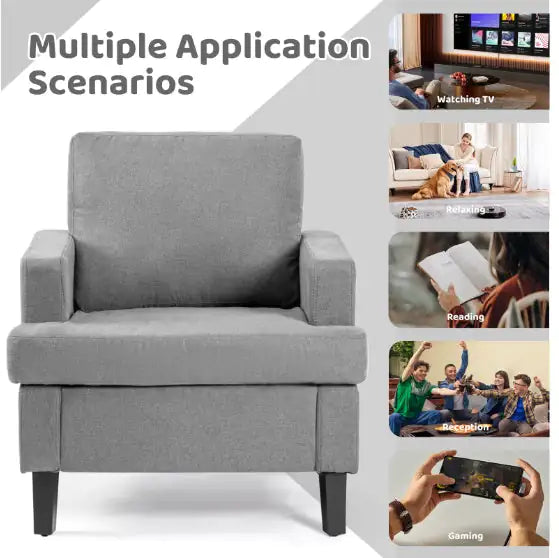 Multiple Application Scenarios

Watching TV

Relaxing

Reading

Reception

Gaming